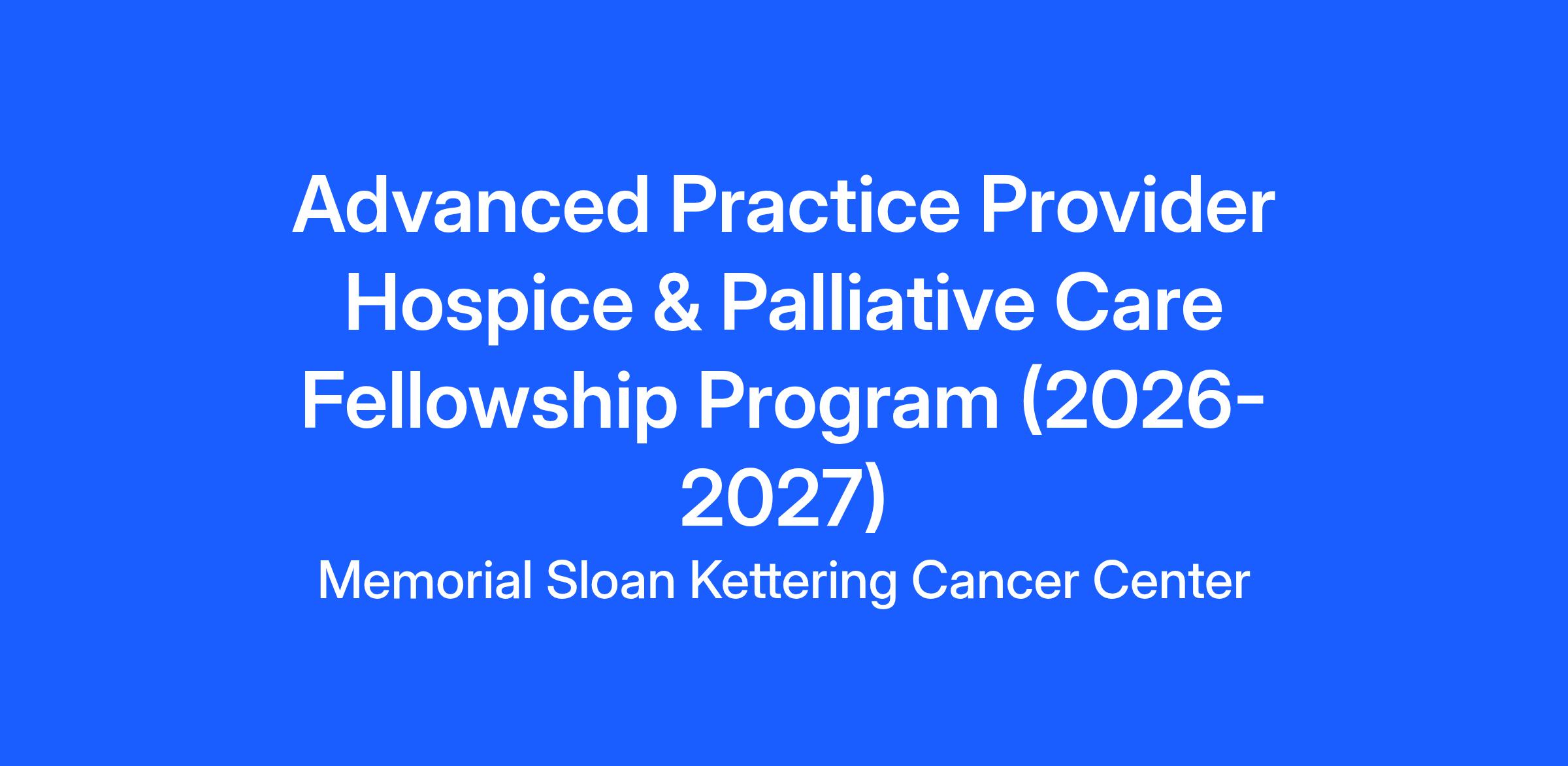 Advanced Practice Provider Hospice & Palliative Care Fellowship Program (2026-2027)

Memorial Sloan Kettering Cancer Center